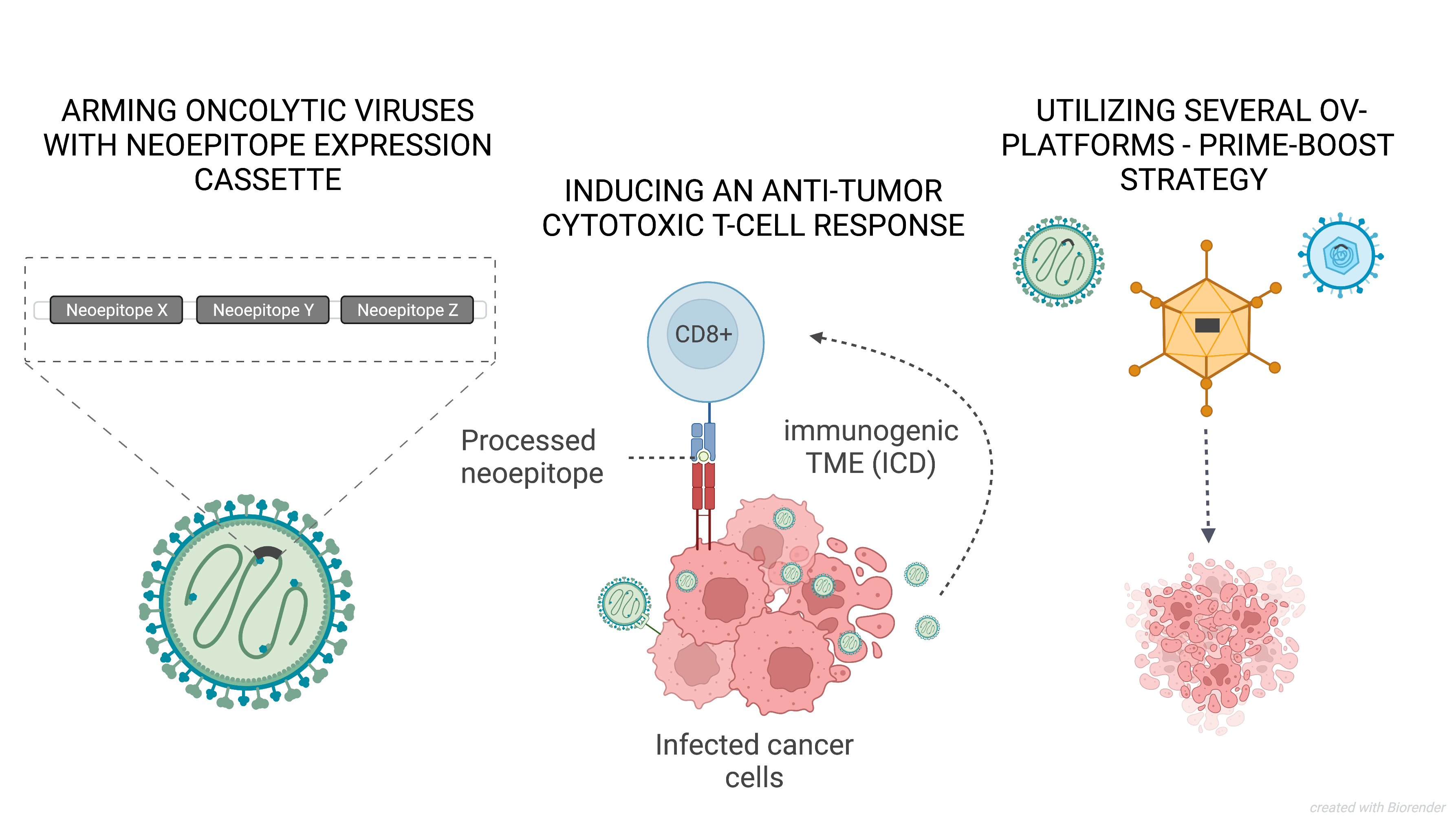 ARMING ONCOLYTIC VIRUSES WITH NEOEPITOPE EXPRESSION CASSETTE

Neoepitope X

Neoepitope Y

Neoepitope Z

INDUCING AN ANTI-TUMOR CYTOTOXIC T-CELL RESPONSE

CD8+

Processed neoepitope

immunogenic TME (ICD)

Infected cancer cells

UTILIZING SEVERAL OV-PLATFORMS - PRIME-BOOST STRATEGY

created with Biorender